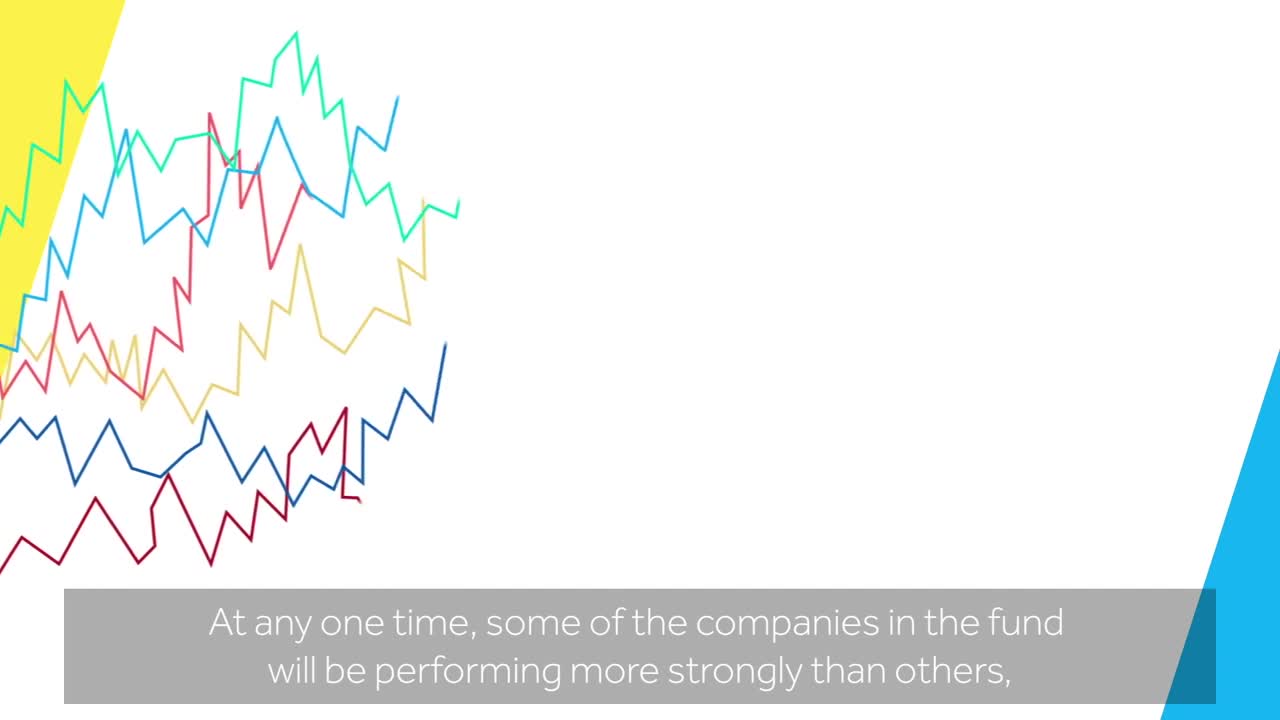 At any one time, some of the companies in the fund will be performing more strongly than others,